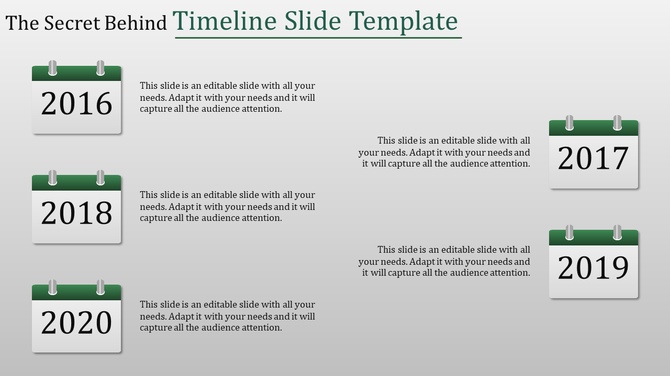 The Secret Behind Timeline Slide Template

2016

This slide is an editable slide with all your needs. Adapt it with your needs and it will capture all the audience attention.

This slide is an editable slide with all your needs. Adapt it with your needs and it will capture all the audience attention.

2017

2018

This slide is an editable slide with all your needs. Adapt it with your needs and it will capture all the audience attention.

This slide is an editable slide with all your needs. Adapt it with your needs and it will capture all the audience attention.

2019

2020

This slide is an editable slide with all your needs. Adapt it with your needs and it will capture all the audience attention.